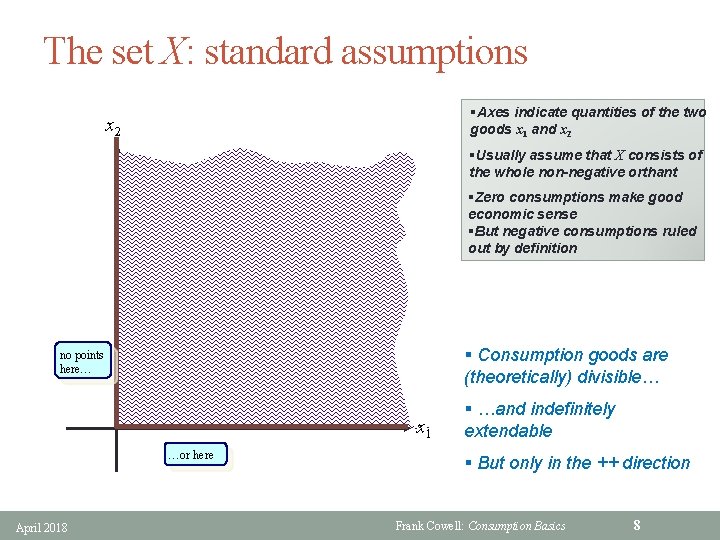 The set $X$: standard assumptions

$x_2$

no points here…

$x_1$

…or here

▪Axes indicate quantities of the two goods $x_1$ and $x_2$

▪Usually assume that $X$ consists of the whole non-negative orthant

▪Zero consumptions make good economic sense

▪But negative consumptions ruled out by definition

▪ Consumption goods are (theoretically) divisible…

▪ …and indefinitely extendable

▪ But only in the ++ direction

April 2018

Frank Cowell: Consumption Basics

8